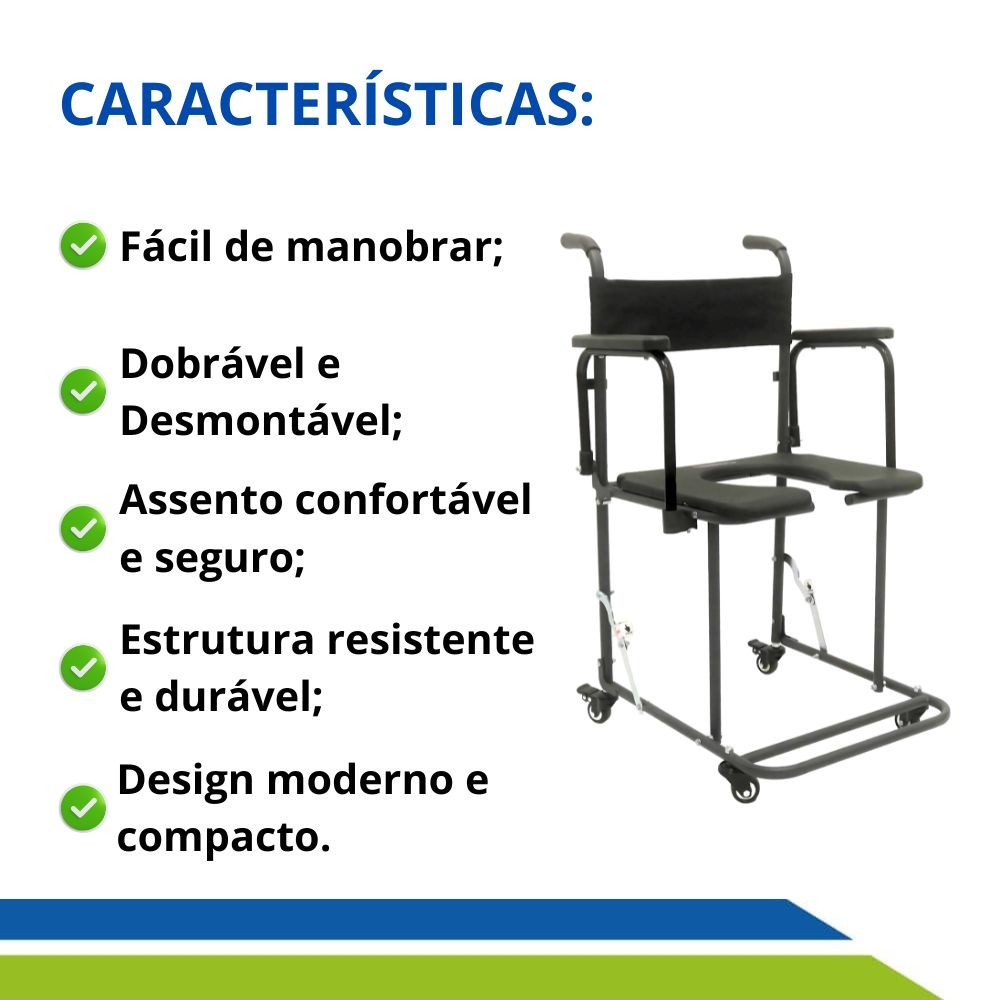 CARACTERÍSTICAS:

Fácil de manobrar;

Dobrável e Desmontável;

Assento confortável e seguro;

Estrutura resistente e durável;

Design moderno e compacto.